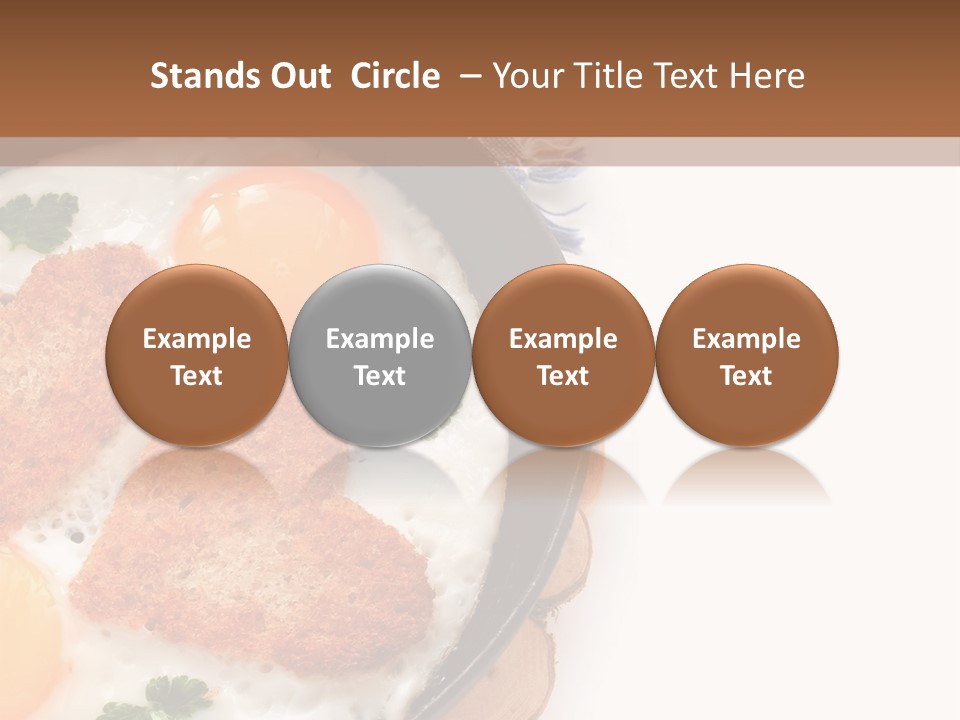 Stands Out Circle – Your Title Text Here

Example Text

Example Text

Example Text

Example Text